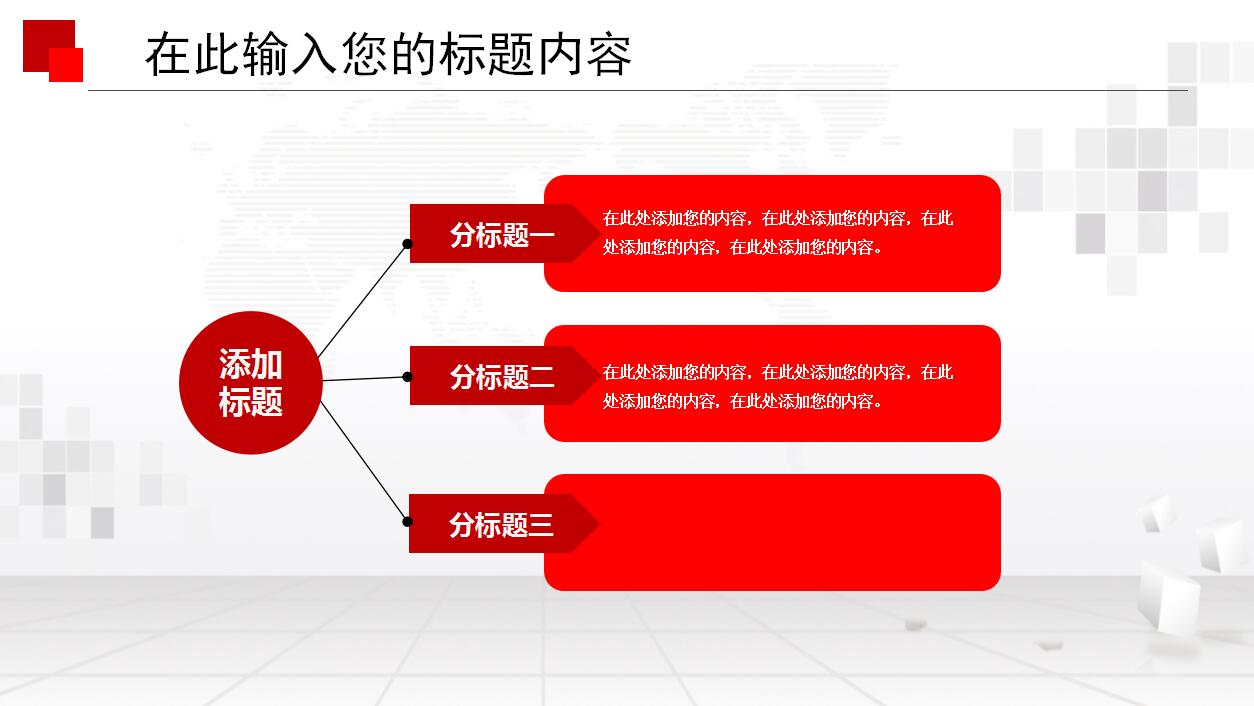 在此输入您的标题内容

添加标题

分标题一

在此处添加您的内容，在此处添加您的内容，在此处添加您的内容，在此处添加您的内容。

分标题二

在此处添加您的内容，在此处添加您的内容，在此处添加您的内容，在此处添加您的内容。

分标题三